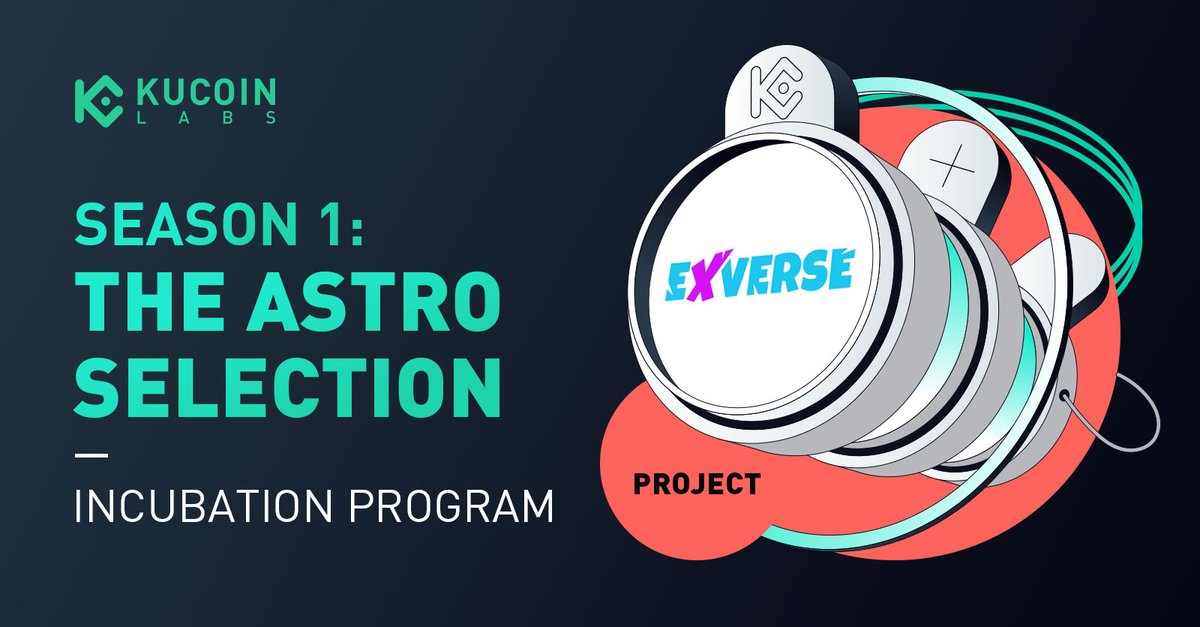 KUCOIN
LABS

SEASON 1:
THE ASTRO SELECTION

—

INCUBATION PROGRAM

EXVERSE

PROJECT